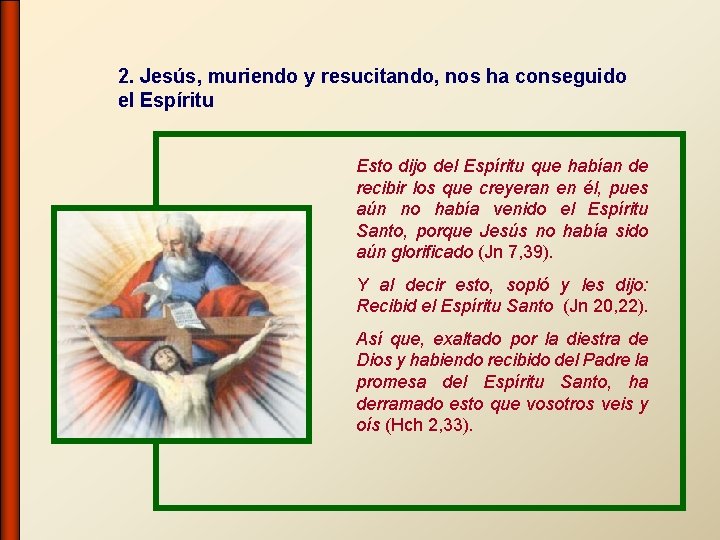 2. Jesús, muriendo y resucitando, nos ha conseguido el Espíritu

Esto dijo del Espíritu que habían de recibir los que creyeran en él, pues aún no había venido el Espíritu Santo, porque Jesús no había sido aún glorificado (Jn 7,39).

Y al decir esto, sopló y les dijo: Recibid el Espíritu Santo (Jn 20,22).

Así que, exaltado por la diestra de Dios y habiendo recibido del Padre la promesa del Espíritu Santo, ha derramado esto que vosotros veis y oís (Hch 2,33).